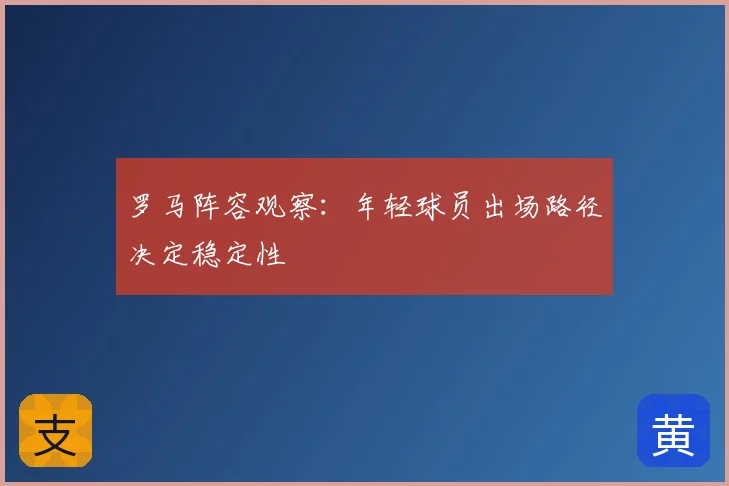 罗马阵容观察：年轻球员出场路径决定稳定性

支

黄